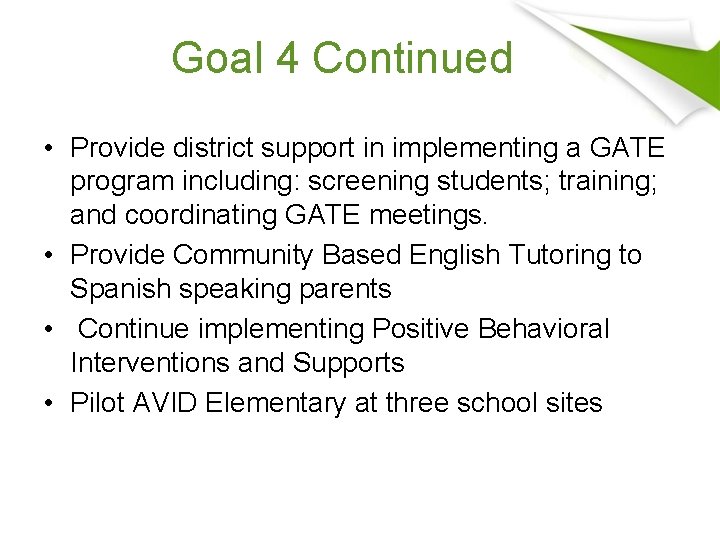 Goal 4 Continued

• Provide district support in implementing a GATE program including: screening students; training; and coordinating GATE meetings.
• Provide Community Based English Tutoring to Spanish speaking parents
• Continue implementing Positive Behavioral Interventions and Supports
• Pilot AVID Elementary at three school sites